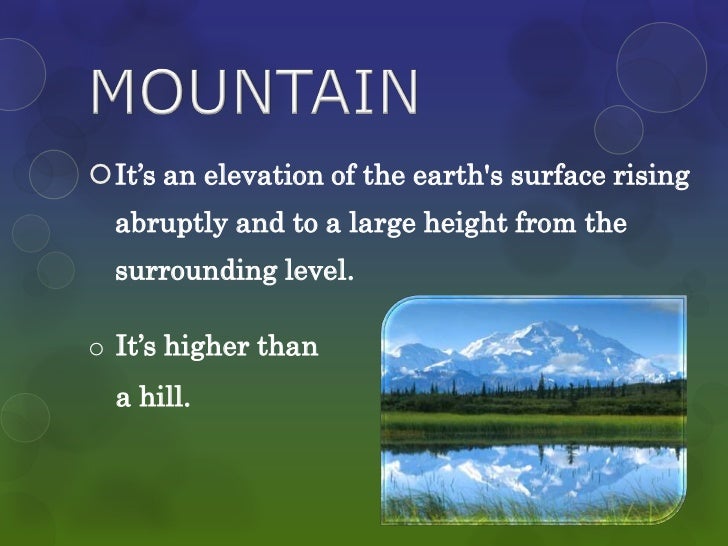 MOUNTAIN

It’s an elevation of the earth's surface rising abruptly and to a large height from the surrounding level.

It’s higher than a hill.